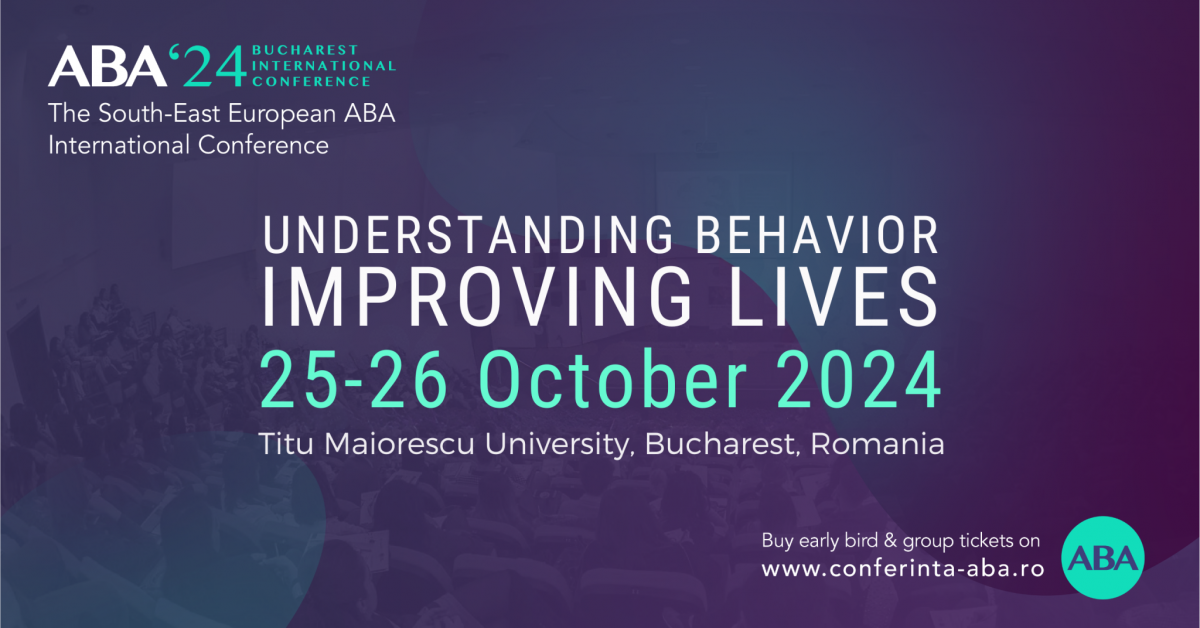 ABA '24 BUCHAREST INTERNATIONAL CONFERENCE

The South-East European ABA International Conference

UNDERSTANDING BEHAVIOR
IMPROVING LIVES

25-26 October 2024

Titu Maiorescu University, Bucharest, Romania

Buy early bird & group tickets on
www.conferinta-aba.ro

ABA